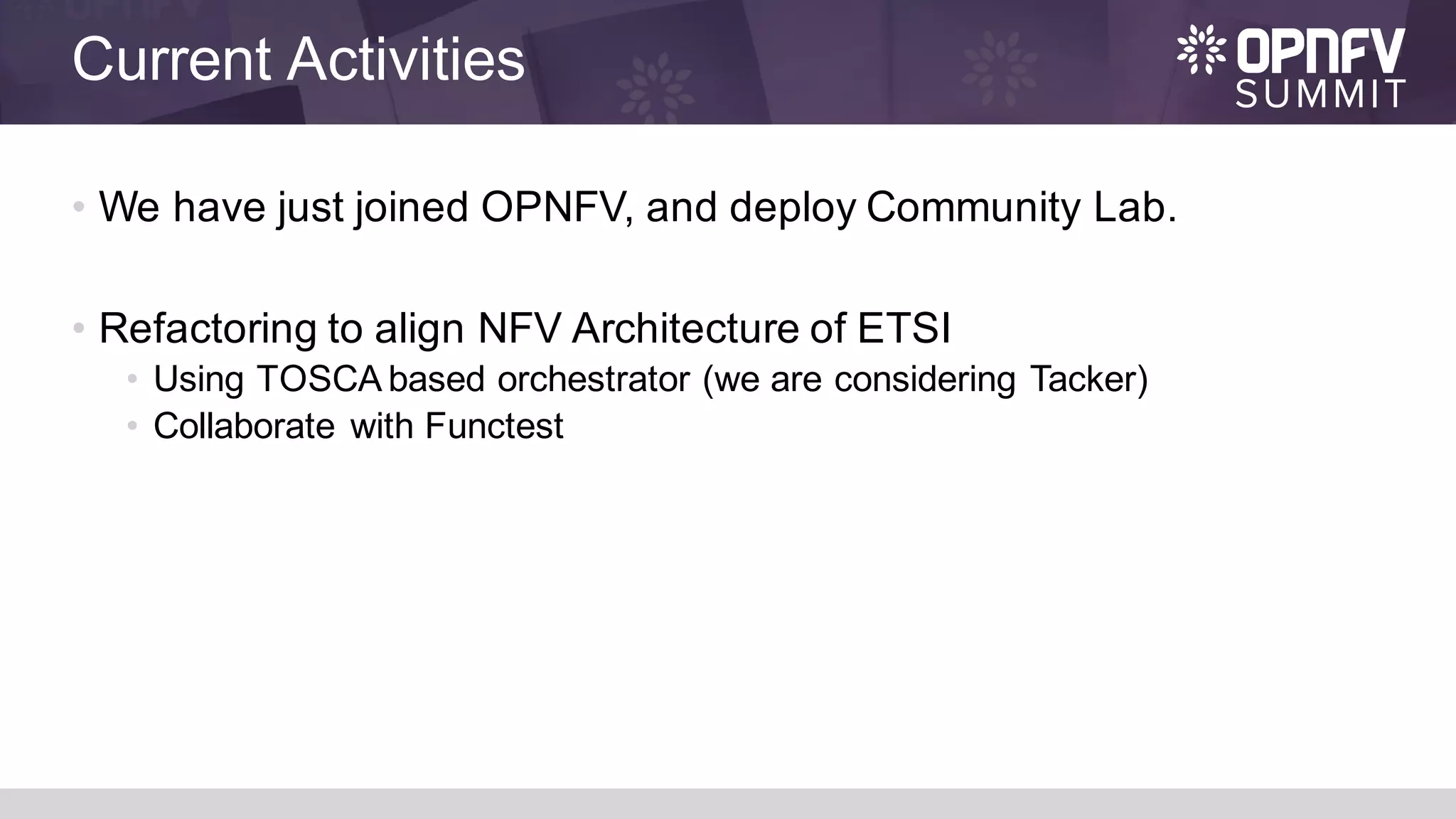 Current Activities

OPNFV SUMMIT

• We have just joined OPNFV, and deploy Community Lab.

• Refactoring to align NFV Architecture of ETSI
  • Using TOSCA based orchestrator (we are considering Tacker)
  • Collaborate with Functest